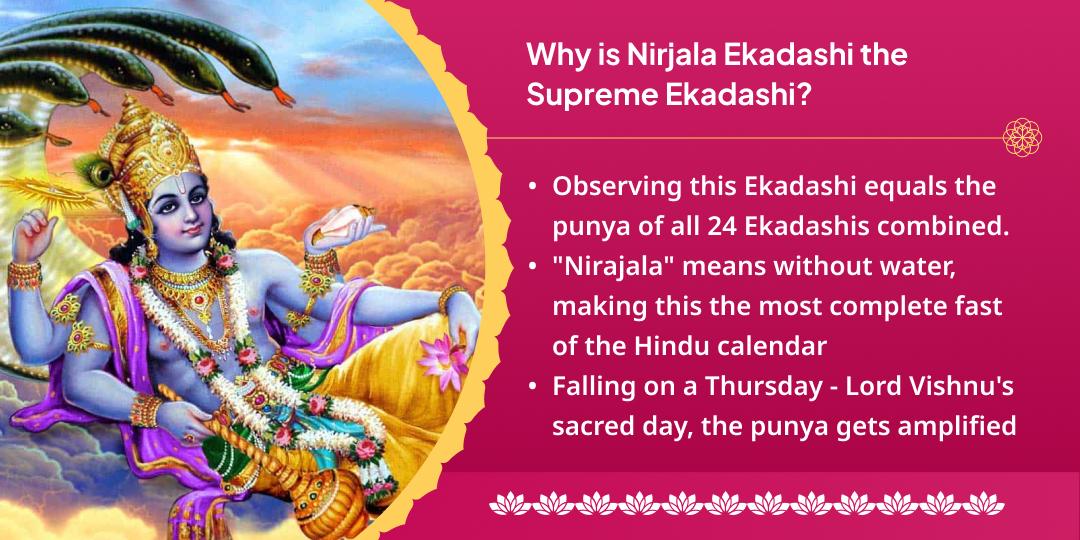 Why is Nirjala Ekadashi the Supreme Ekadashi?

• Observing this Ekadashi equals the punya of all 24 Ekadashis combined.
• "Nirajala" means without water, making this the most complete fast of the Hindu calendar
• Falling on a Thursday - Lord Vishnu's sacred day, the punya gets amplified